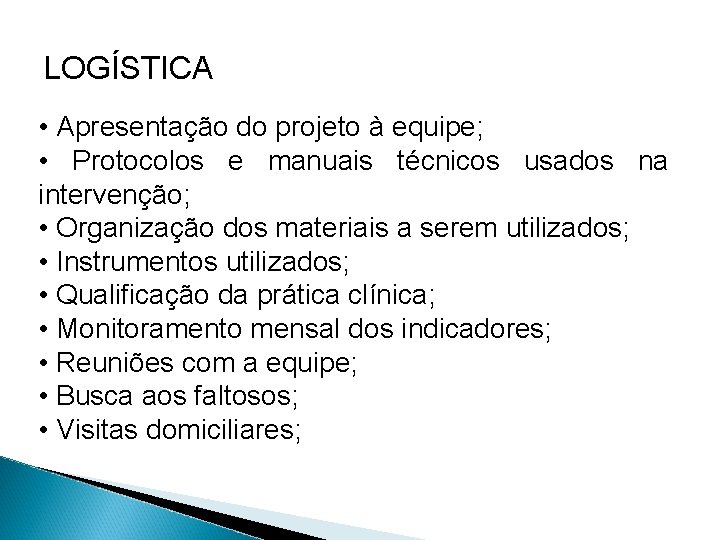 LOGÍSTICA

• Apresentação do projeto à equipe;
• Protocolos e manuais técnicos usados na intervenção;
• Organização dos materiais a serem utilizados;
• Instrumentos utilizados;
• Qualificação da prática clínica;
• Monitoramento mensal dos indicadores;
• Reuniões com a equipe;
• Busca aos faltosos;
• Visitas domiciliares;